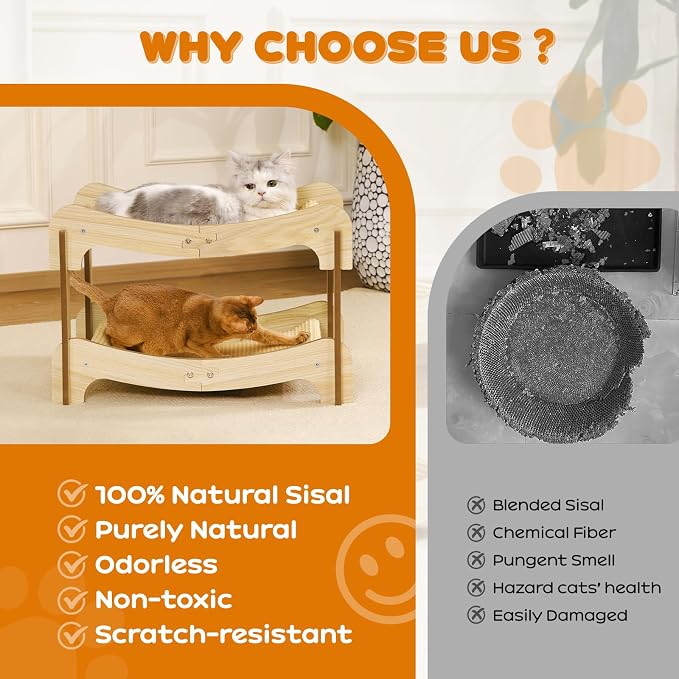 WHY CHOOSE US ?

100% Natural Sisal
Purely Natural
Odorless
Non-toxic
Scratch-resistant

Blended Sisal
Chemical Fiber
Pungent Smell
Hazard cats' health
Easily Damaged